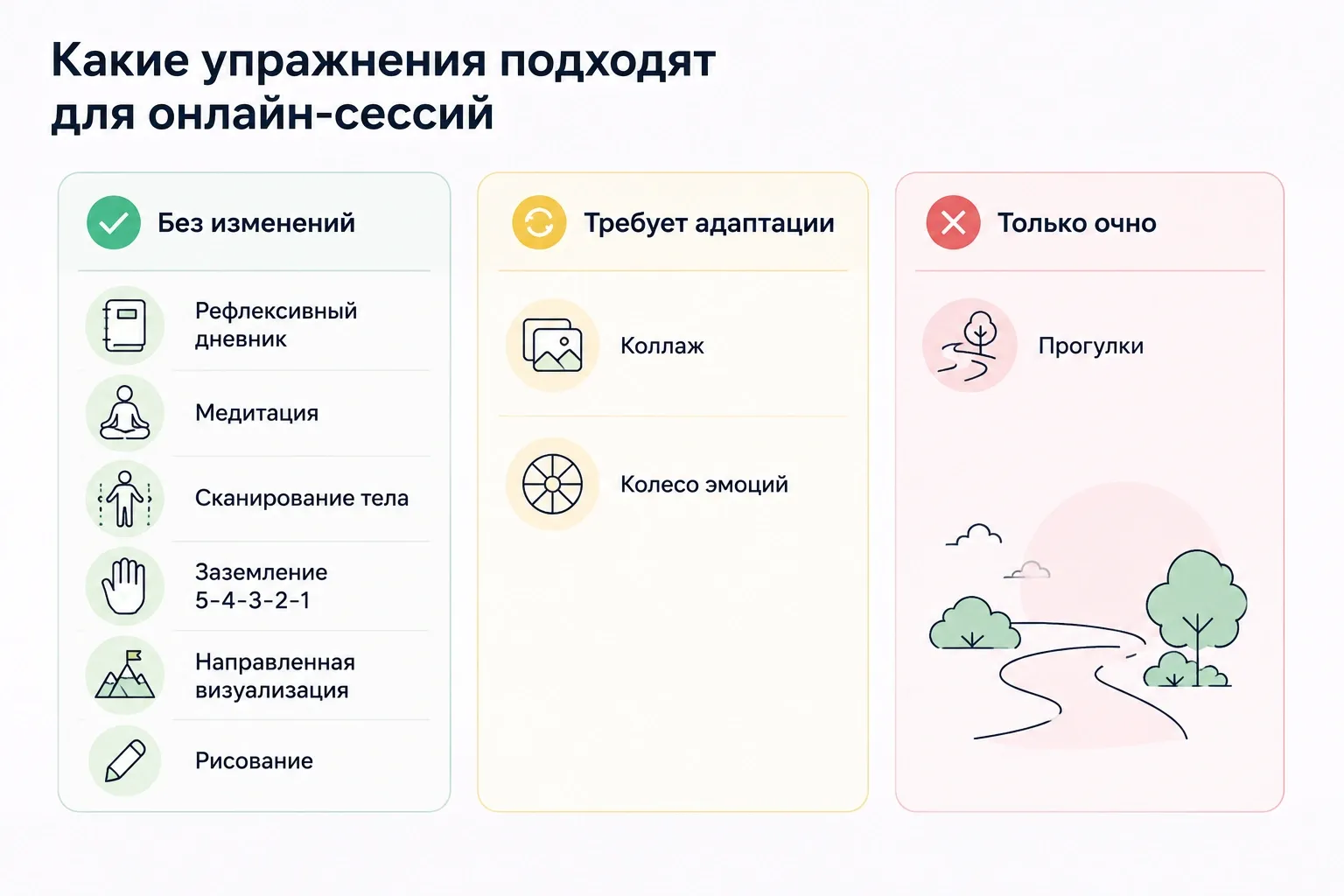 Какие упражнения подходят для онлайн-сессий

Без изменений

Рефлексивный дневник

Медитация

Сканирование тела

Заземление 5-4-3-2-1

Направленная визуализация

Рисование

Требует адаптации

Коллаж

Колесо эмоций

Только очно

Прогулки